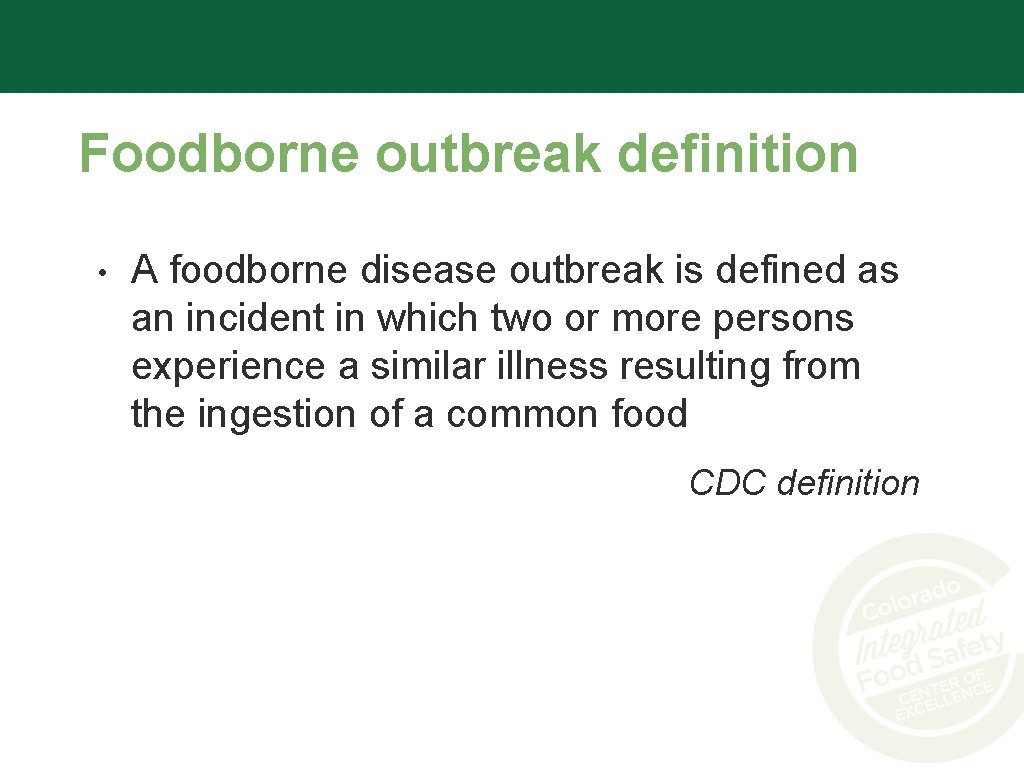 Foodborne outbreak definition

• A foodborne disease outbreak is defined as an incident in which two or more persons experience a similar illness resulting from the ingestion of a common food

CDC definition

Colorado Integrated Food Safety CENTER OF EXCELLENCE